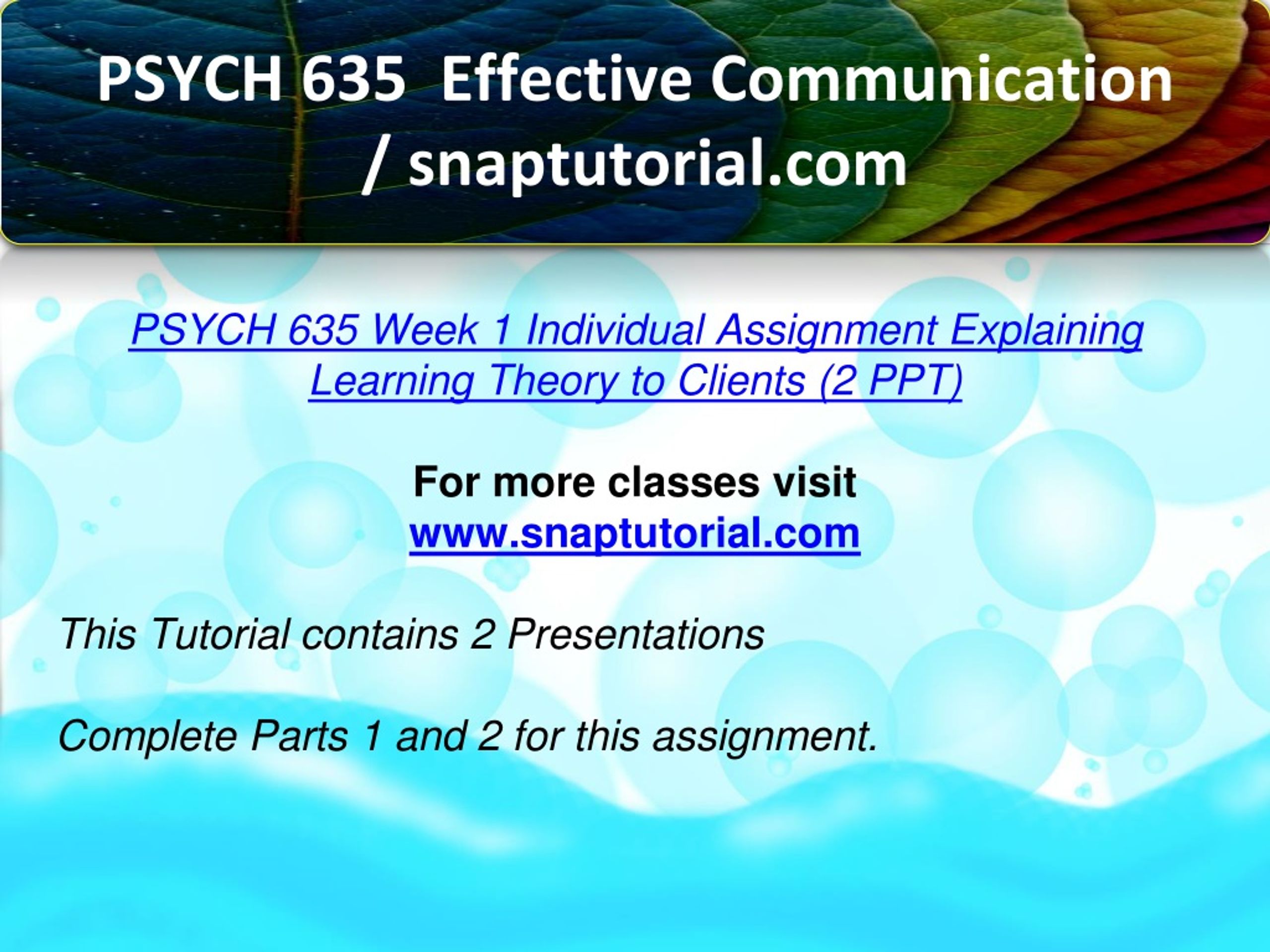 PSYCH 635 Effective Communication / snaptutorial.com

PSYCH 635 Week 1 Individual Assignment Explaining Learning Theory to Clients (2 PPT)

For more classes visit
www.snaptutorial.com

This Tutorial contains 2 Presentations

Complete Parts 1 and 2 for this assignment.